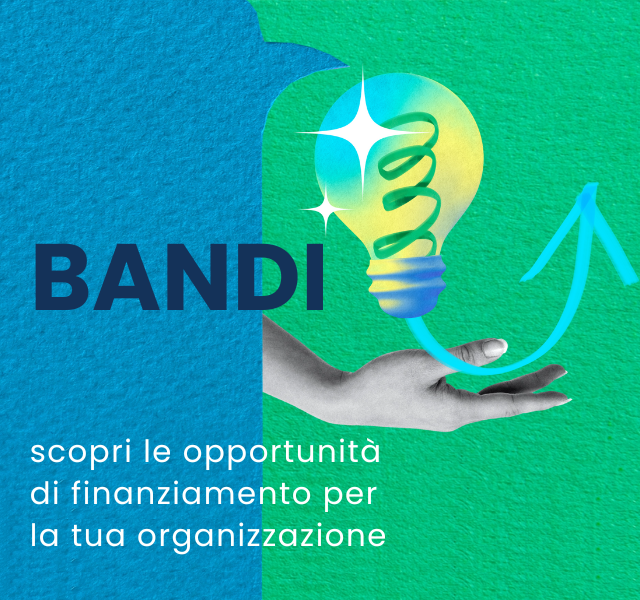 BANDI

scopri le opportunità di finanziamento per la tua organizzazione